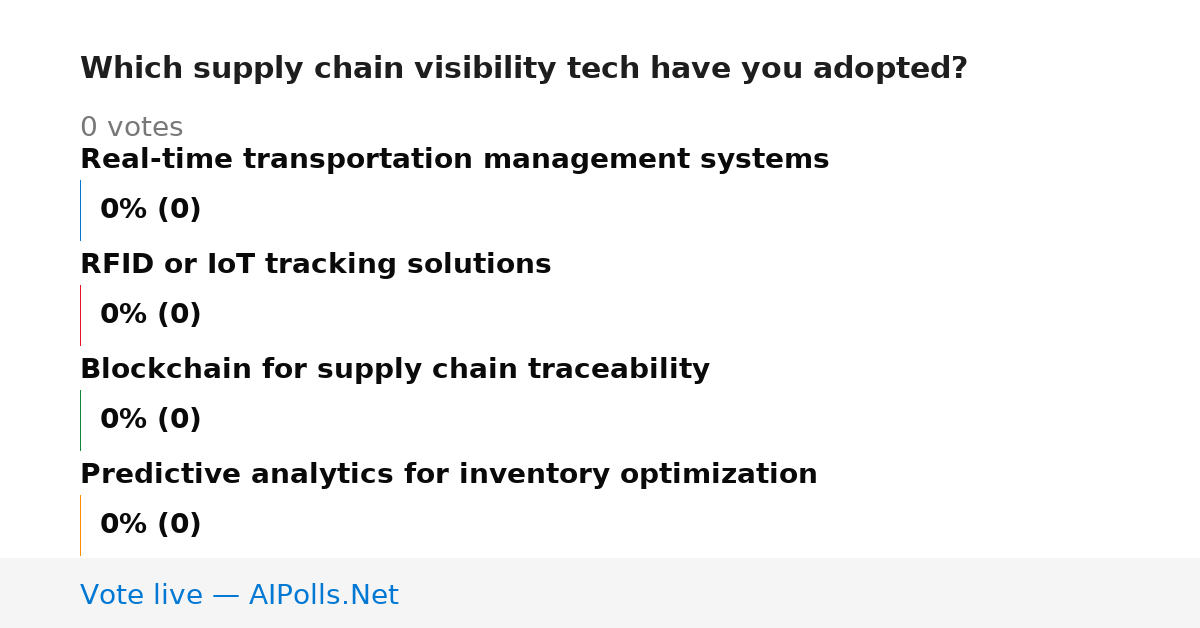 Which supply chain visibility tech have you adopted?

0 votes

Real-time transportation management systems

0% (0)

RFID or IoT tracking solutions

0% (0)

Blockchain for supply chain traceability

0% (0)

Predictive analytics for inventory optimization

0% (0)

Vote live — AIPolls.Net